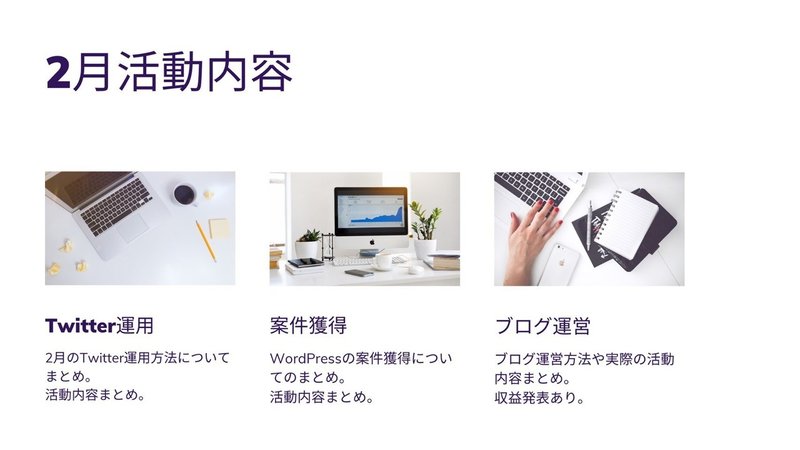 2月活動内容

Twitter運用

2月のTwitter運用方法についてまとめ。
活動内容まとめ。

案件獲得

WordPressの案件獲得についてのまとめ。
活動内容まとめ。

ブログ運営

ブログ運営方法や実際の活動内容まとめ。
収益発表あり。